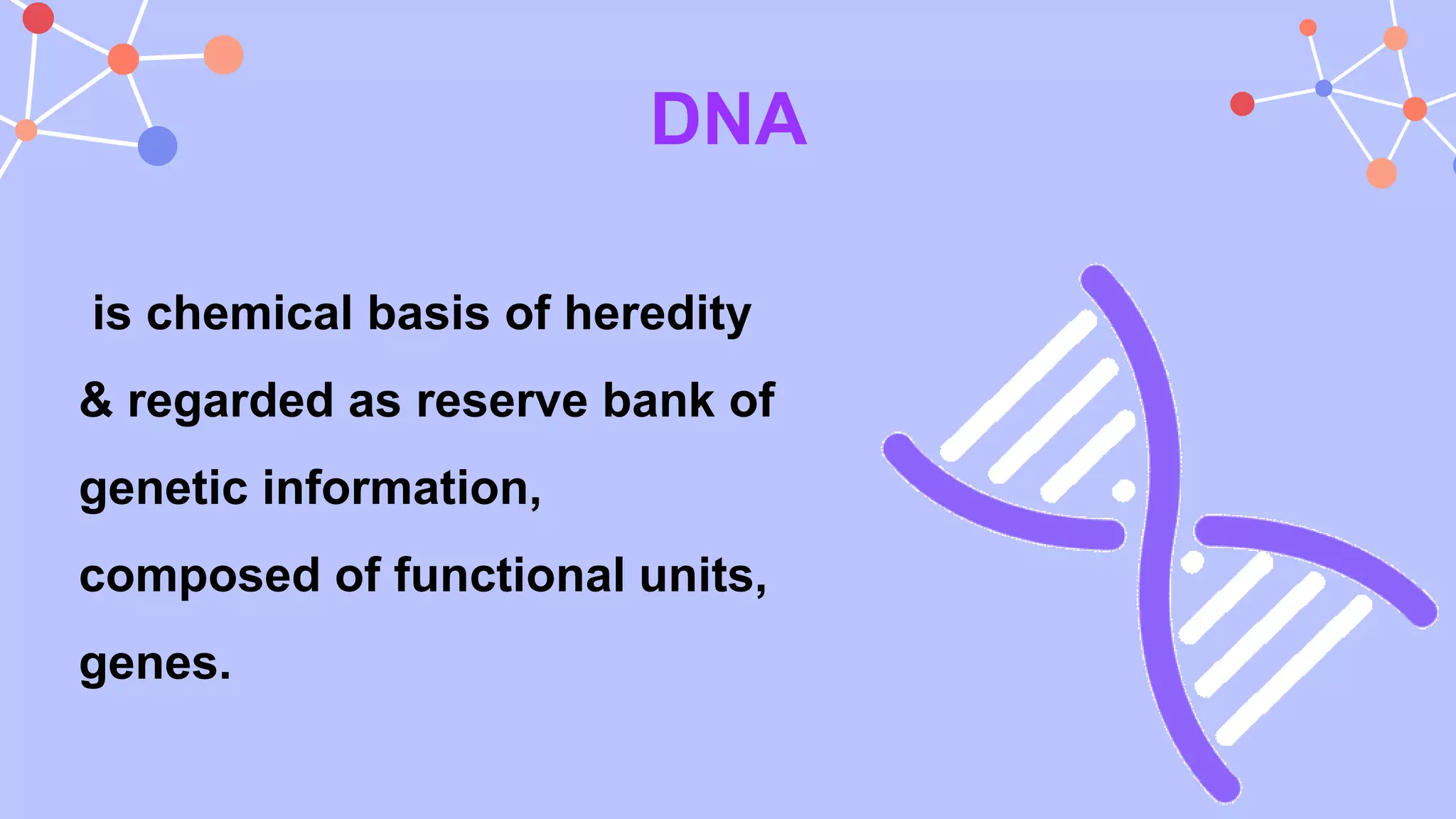 DNA

is chemical basis of heredity & regarded as reserve bank of genetic information, composed of functional units, genes.